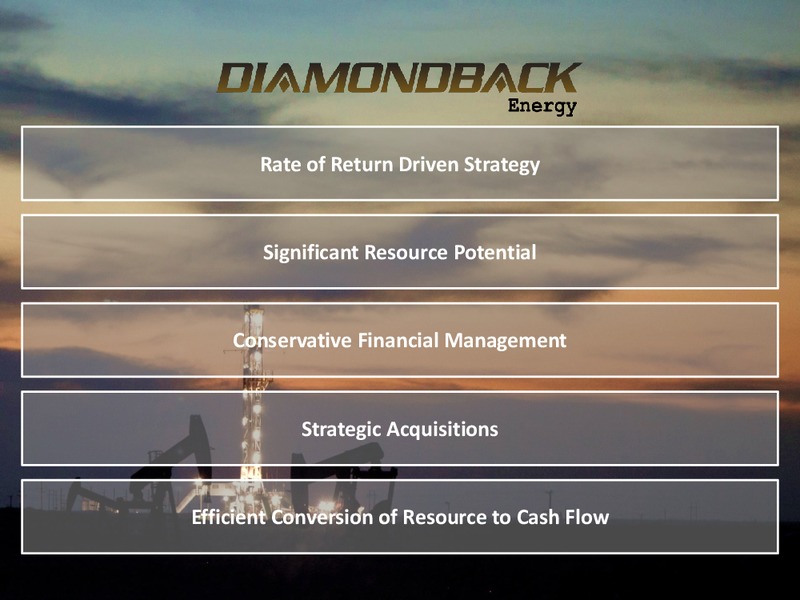 DIAMONDBACK
Energy

Rate of Return Driven Strategy

Significant Resource Potential

Conservative Financial Management

Strategic Acquisitions

Efficient Conversion of Resource to Cash Flow